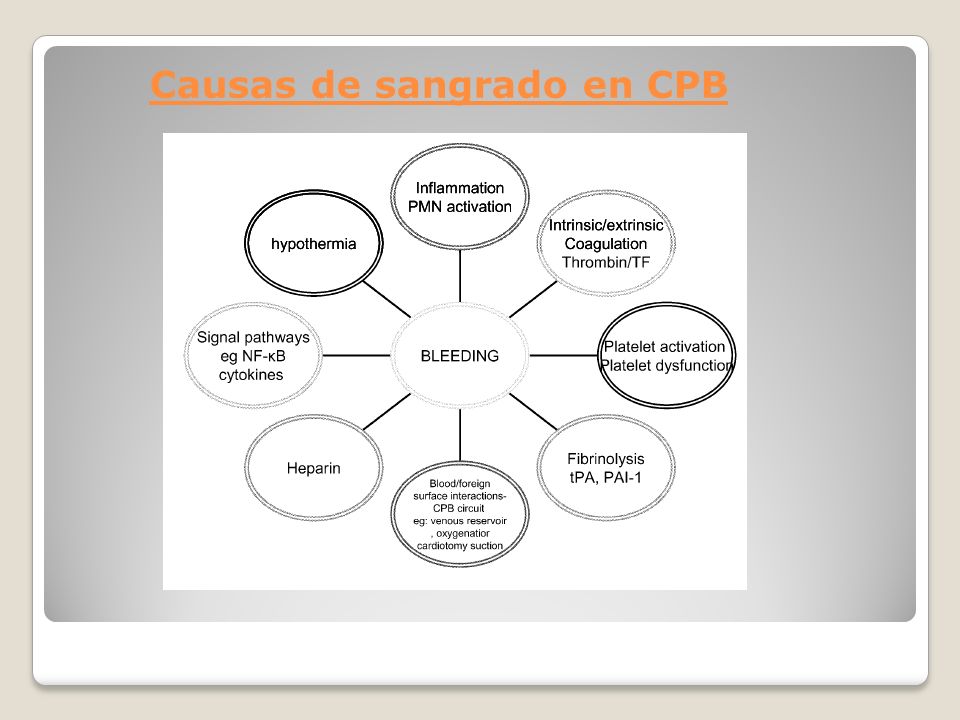 Causas de sangrado en CPB

Inflammation
PMN activation

hypothermia

Intrinsic/extrinsic
Coagulation
Thrombin/TF

Signal pathways
eg NF-κB
cytokines

BLEEDING

Platelet activation
Platelet dysfunction

Heparin

Blood/foreign
surface interactions-
CPB circuit
eg: venous reservoir
, oxygenatior
cardiotomy suction

Fibrinolysis
tPA, PAI-1